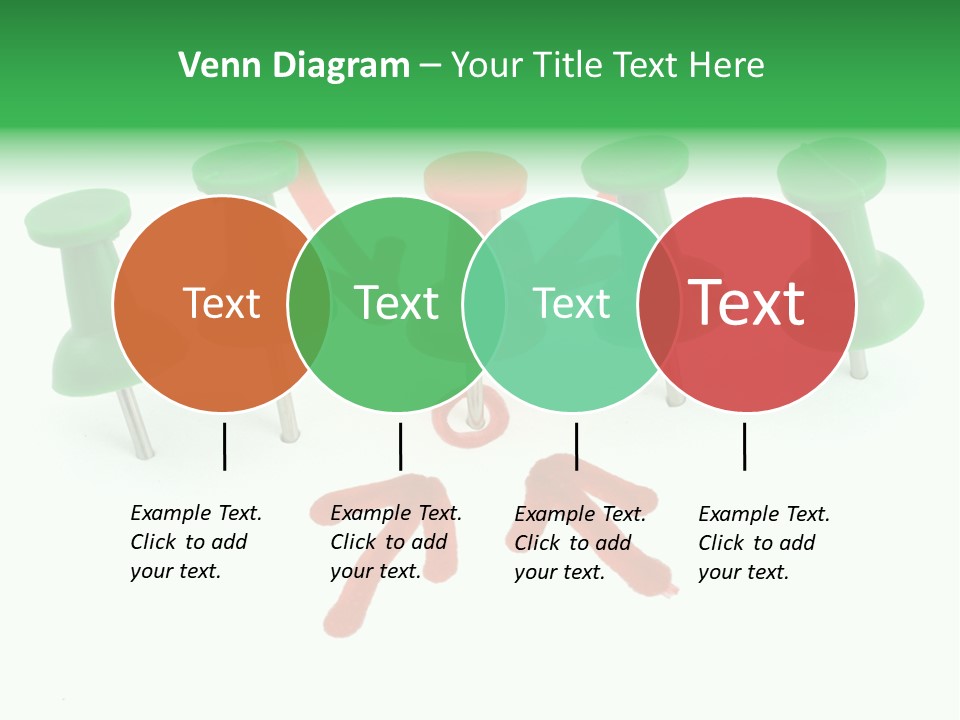 Venn Diagram – Your Title Text Here

Text

Text

Text

Text

Example Text. Click to add your text.

Example Text. Click to add your text.

Example Text. Click to add your text.

Example Text. Click to add your text.